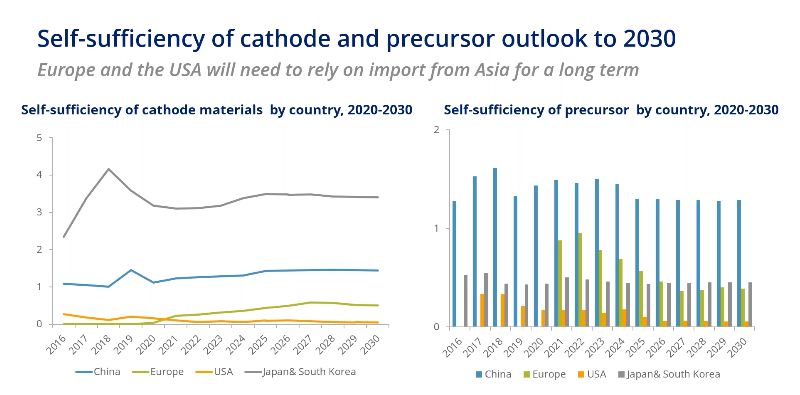 Self-sufficiency of cathode and precursor outlook to 2030

Europe and the USA will need to rely on import from Asia for a long term

Self-sufficiency of cathode materials by country, 2020-2030

5
4
3
2
1
0

2016 2017 2018 2019 2020 2021 2022 2023 2024 2025 2026 2027 2028 2029 2030

China Europe USA Japan& South Korea

Self-sufficiency of precursor by country, 2020-2030

2
1
0

2016 2017 2018 2019 2020 2021 2022 2023 2024 2025 2026 2027 2028 2029 2030

China Europe USA Japan& South Korea